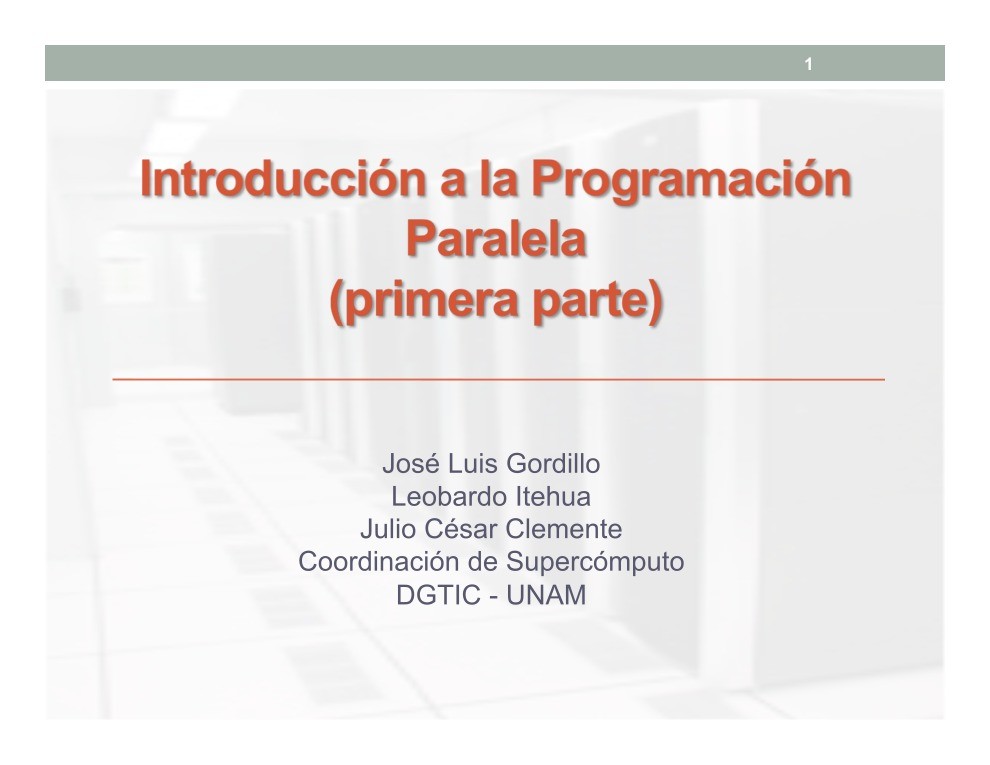 1

Introducción a la Programación Paralela
(primera parte)

José Luis Gordillo
Leobardo Itehua
Julio César Clemente
Coordinación de Supercómputo
DGTIC - UNAM